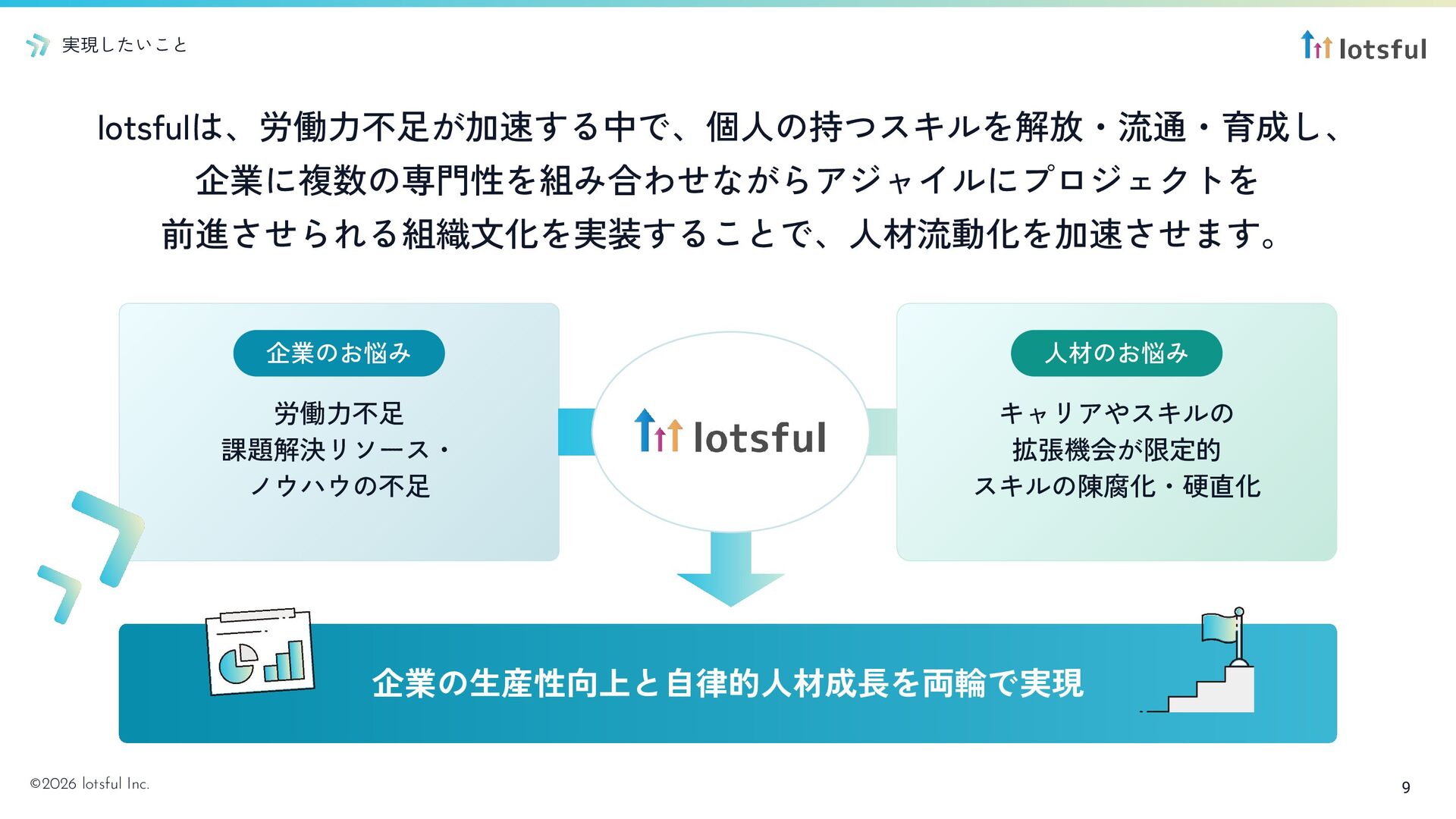 実現したいこと

lotsful

lotsfulは、労働力不足が加速する中で、個人の持つスキルを解放・流通・育成し、企業に複数の専門性を組み合わせながらアジャイルにプロジェクトを前進させられる組織文化を実装することで、人材流動化を加速させます。

企業のお悩み

労働力不足
課題解決リソース・
ノウハウの不足

lotsful

人材のお悩み

キャリアやスキルの
拡張機会が限定的
スキルの陳腐化・硬直化

企業の生産性向上と自律的人材成長を両輪で実現

©2026 lotsful Inc.

9